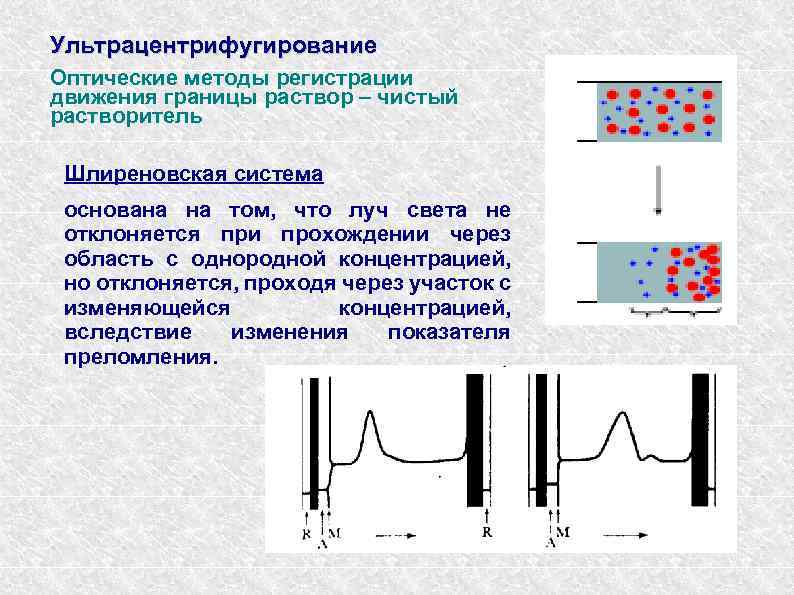 Ультрацентрифугирование

Оптические методы регистрации движения границы раствор – чистый растворитель

Шлиреновская система

основана на том, что луч света не отклоняется при прохождении через область с однородной концентрацией, но отклоняется, проходя через участок с изменяющейся концентрацией, вследствие изменения показателя преломления.

R A M R A M